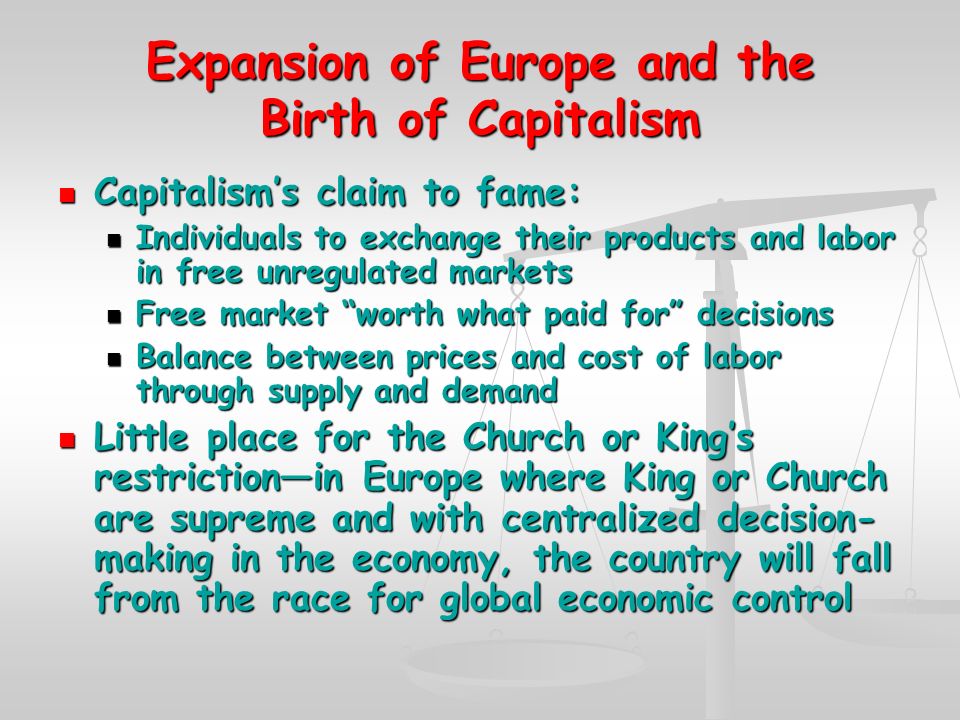 Expansion of Europe and the Birth of Capitalism

- Capitalism's claim to fame:
  - Individuals to exchange their products and labor in free unregulated markets
  - Free market "worth what paid for" decisions
  - Balance between prices and cost of labor through supply and demand
- Little place for the Church or King's restriction—in Europe where King or Church are supreme and with centralized decision-making in the economy, the country will fall from the race for global economic control